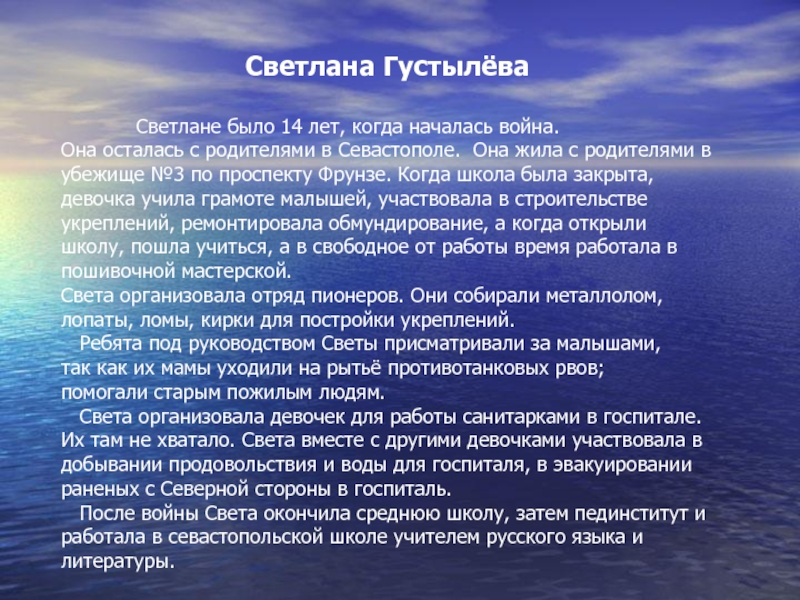 Светлана Густылёва

Светлане было 14 лет, когда началась война. Она осталась с родителями в Севастополе. Она жила с родителями в убежище №3 по проспекту Фрунзе. Когда школа была закрыта, девочка учила грамоте малышей, участвовала в строительстве укреплений, ремонтировала обмундирование, а когда открыли школу, пошла учиться, а в свободное от работы время работала в пошивочной мастерской.

Света организовала отряд пионеров. Они собирали металлолом, лопаты, ломы, кирки для постройки укреплений.

Ребята под руководством Светы присматривали за малышами, так как их мамы уходили на рытьё противотанковых рвов; помогали старым пожилым людям.

Света организовала девочек для работы санитарками в госпитале. Их там не хватало. Света вместе с другими девочками участвовала в добывании продовольствия и воды для госпиталя, в эвакуировании раненых с Северной стороны в госпиталь.

После войны Света окончила среднюю школу, затем пединститут и работала в севастопольской школе учителем русского языка и литературы.